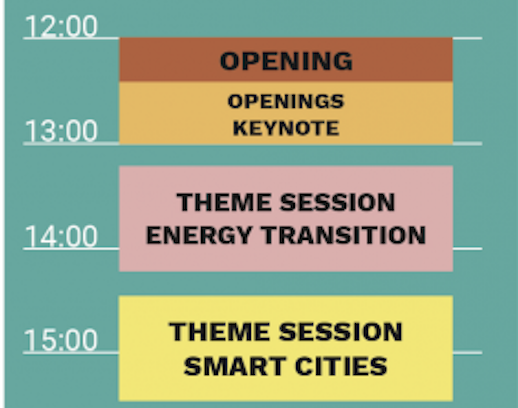 12:00

OPENING

OPENINGS
KEYNOTE

13:00

THEME SESSION
ENERGY TRANSITION

14:00

THEME SESSION
SMART CITIES

15:00